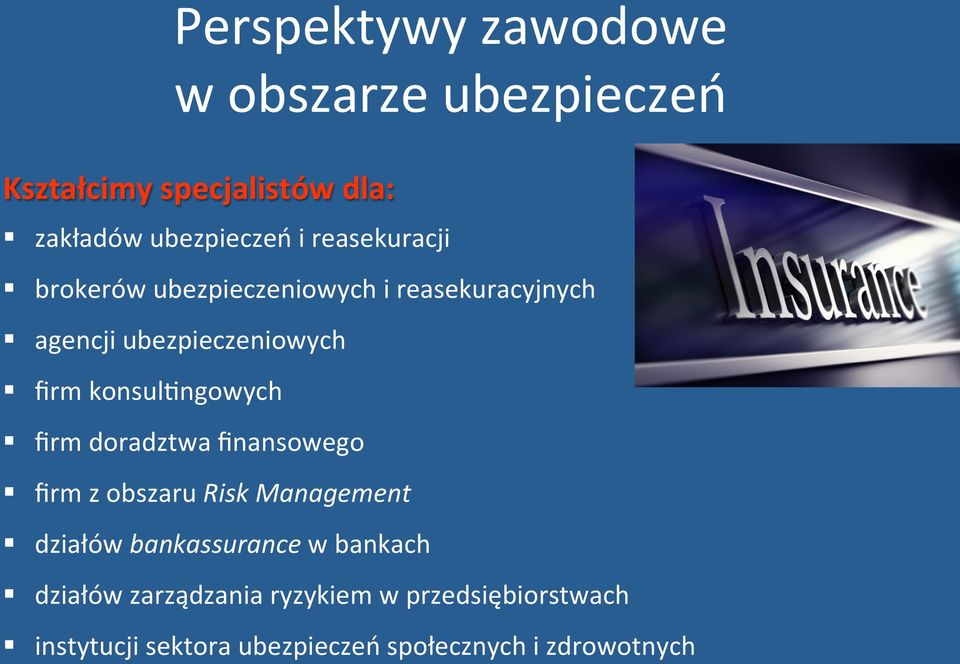 Perspektywy zawodowe w obszarze ubezpieczeń

Kształcimy specjalistów dla:
▪ zakładów ubezpieczeń i reasekuracji
▪ brokerów ubezpieczeniowych i reasekuracyjnych
▪ agencji ubezpieczeniowych
▪ firm konsultingowych
▪ firm doradztwa finansowego
▪ firm z obszaru Risk Management
▪ działów bankassurance w bankach
▪ działów zarządzania ryzykiem w przedsiębiorstwach
▪ instytucji sektora ubezpieczeń społecznych i zdrowotnych

Insurance